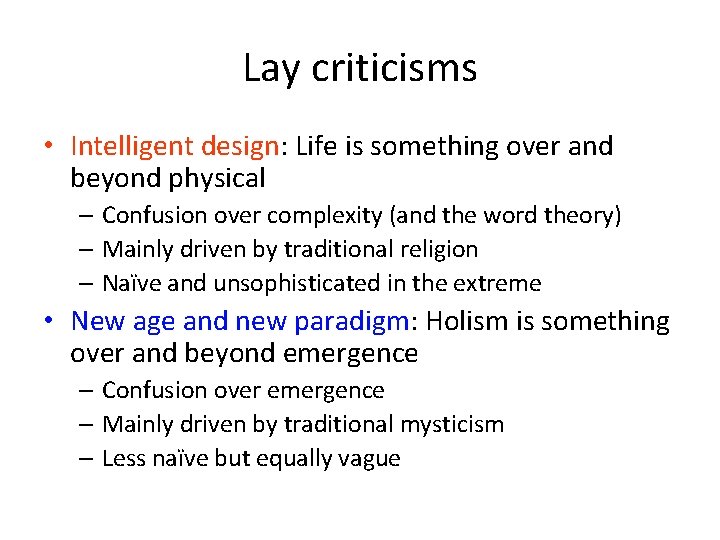 Lay criticisms

• Intelligent design: Life is something over and beyond physical
 – Confusion over complexity (and the word theory)
 – Mainly driven by traditional religion
 – Naïve and unsophisticated in the extreme
• New age and new paradigm: Holism is something over and beyond emergence
 – Confusion over emergence
 – Mainly driven by traditional mysticism
 – Less naïve but equally vague